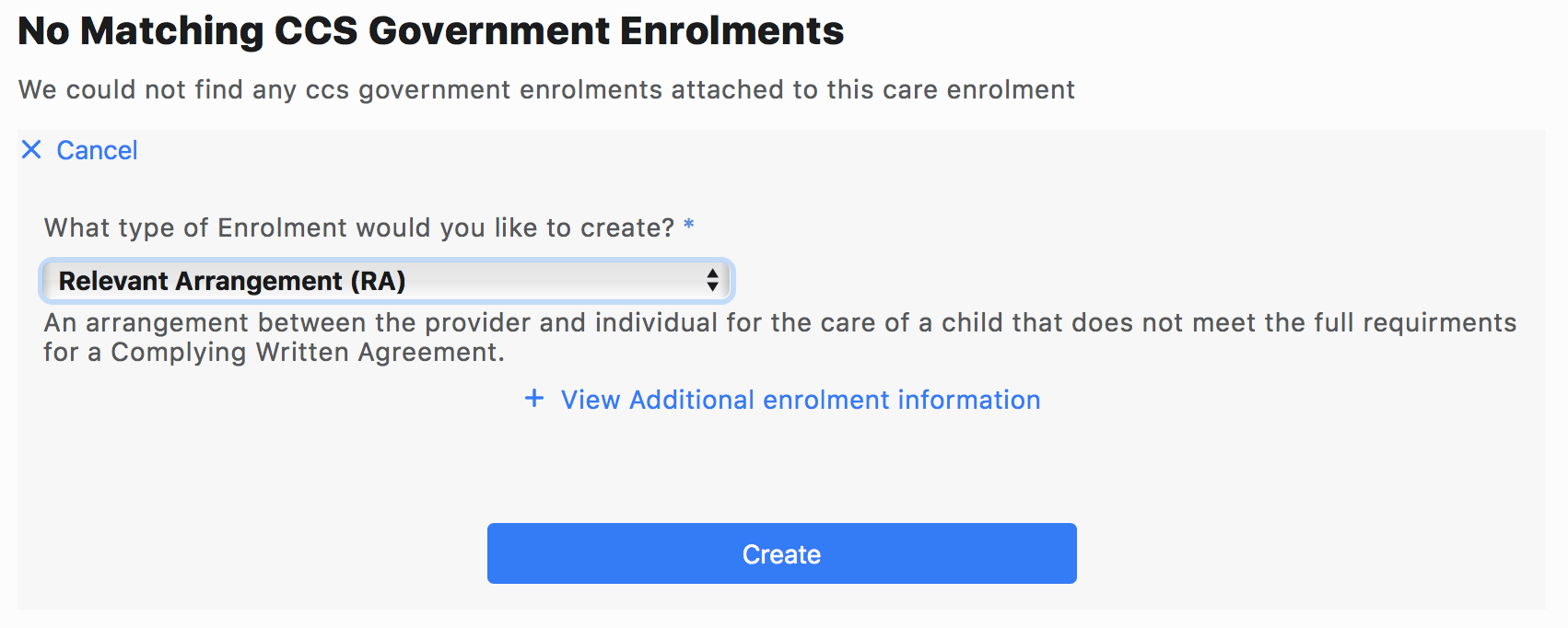 No Matching CCS Government Enrolments

We could not find any ccs government enrolments attached to this care enrolment

× Cancel

What type of Enrolment would you like to create? *

Relevant Arrangement (RA)

An arrangement between the provider and individual for the care of a child that does not meet the full requirments for a Complying Written Agreement.

+ View Additional enrolment information

Create